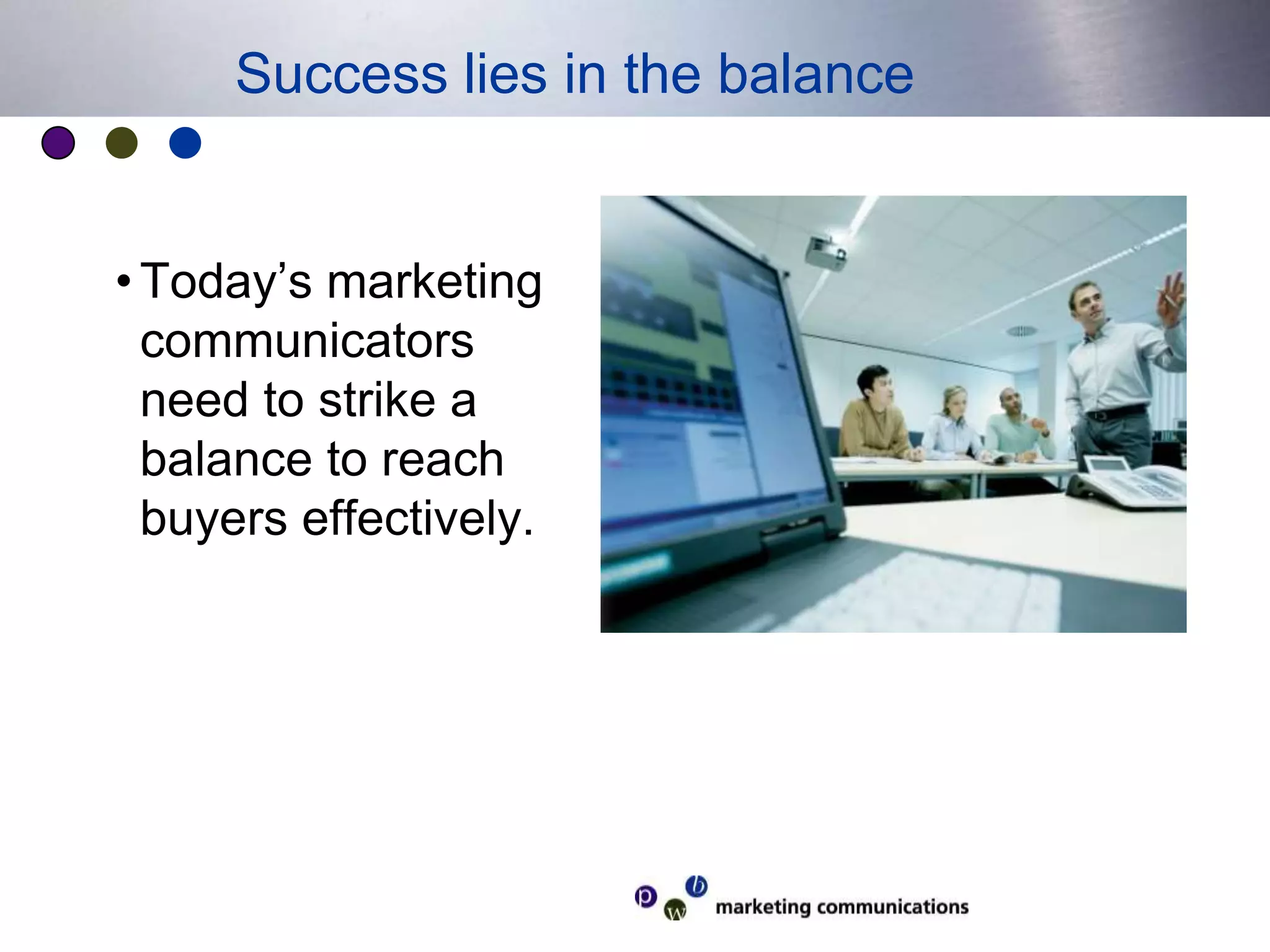 Success lies in the balance

• Today’s marketing communicators need to strike a balance to reach buyers effectively.

p w b marketing communications